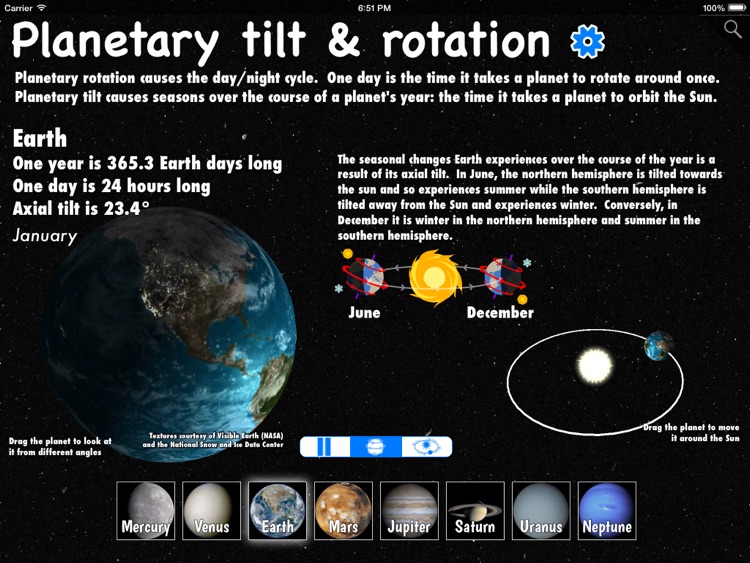 Carrier 6:51 PM 100%

Planetary tilt & rotation

Planetary rotation causes the day/night cycle. One day is the time it takes a planet to rotate around once. Planetary tilt causes seasons over the course of a planet's year: the time it takes a planet to orbit the Sun.

Earth
One year is 365.3 Earth days long
One day is 24 hours long
Axial tilt is 23.4°
January

The seasonal changes Earth experiences over the course of the year is a result of its axial tilt. In June, the northern hemisphere is tilted towards the sun and so experiences summer while the southern hemisphere is tilted away from the Sun and experiences winter. Conversely, in December it is winter in the northern hemisphere and summer in the southern hemisphere.

June December

Drag the planet to look at it from different angles

Textures courtesy of Visible Earth (NASA) and the National Snow and Ice Data Center

Drag the planet to move it around the Sun

Mercury Venus Earth Mars Jupiter Saturn Uranus Neptune